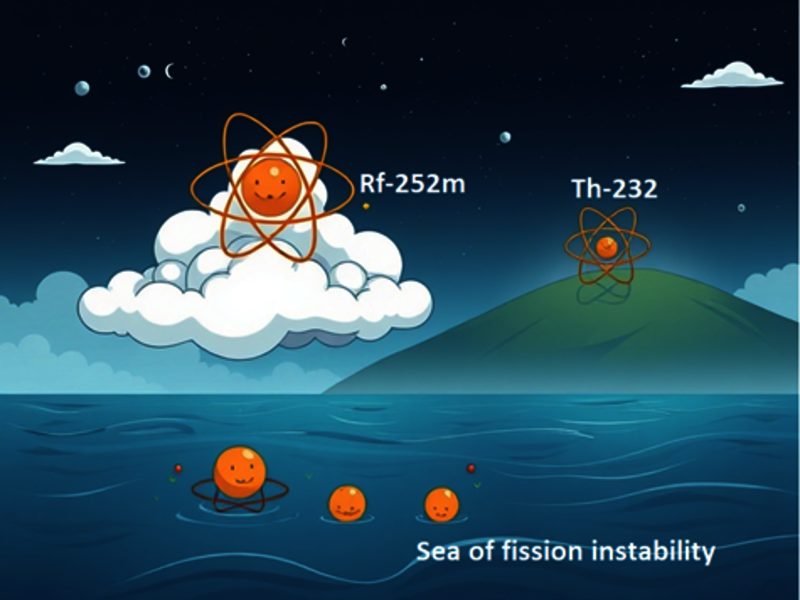 Rf-252m

Th-232

Sea of fission instability